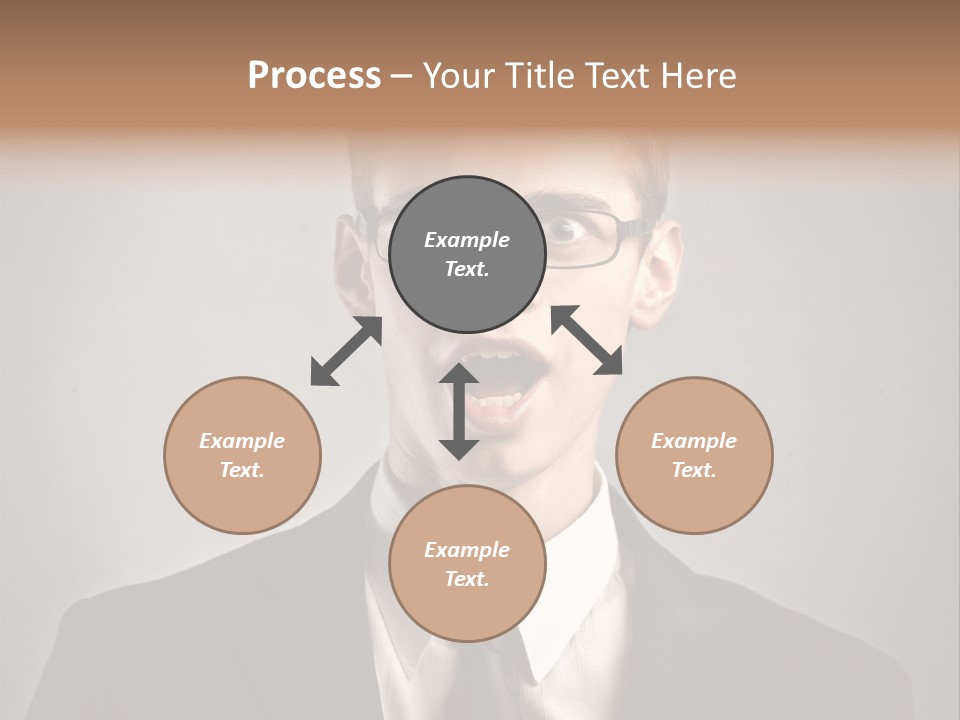 Process – Your Title Text Here

Example Text.

Example Text.

Example Text.

Example Text.